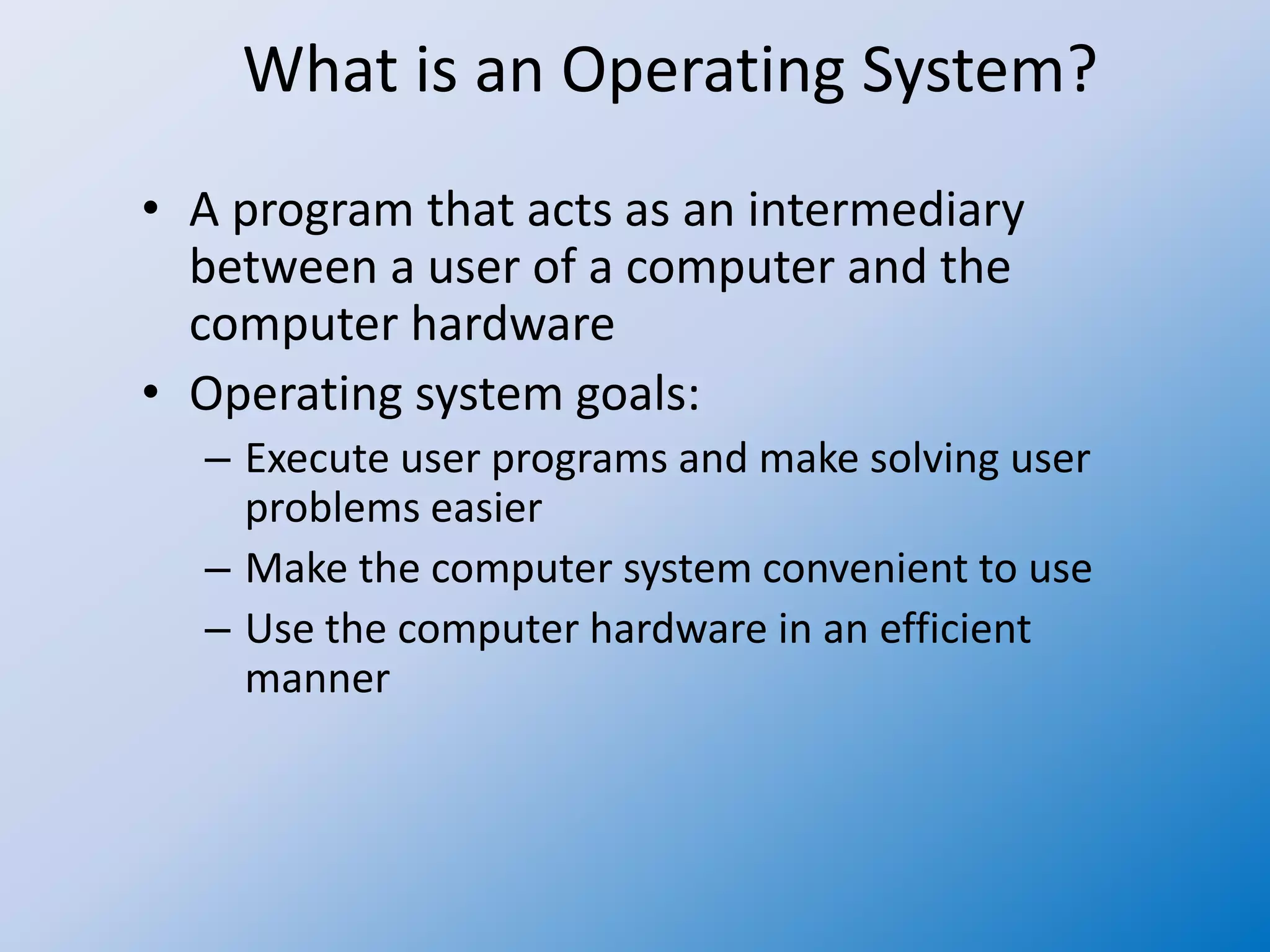 What is an Operating System?

• A program that acts as an intermediary between a user of a computer and the computer hardware
• Operating system goals:
  – Execute user programs and make solving user problems easier
  – Make the computer system convenient to use
  – Use the computer hardware in an efficient manner